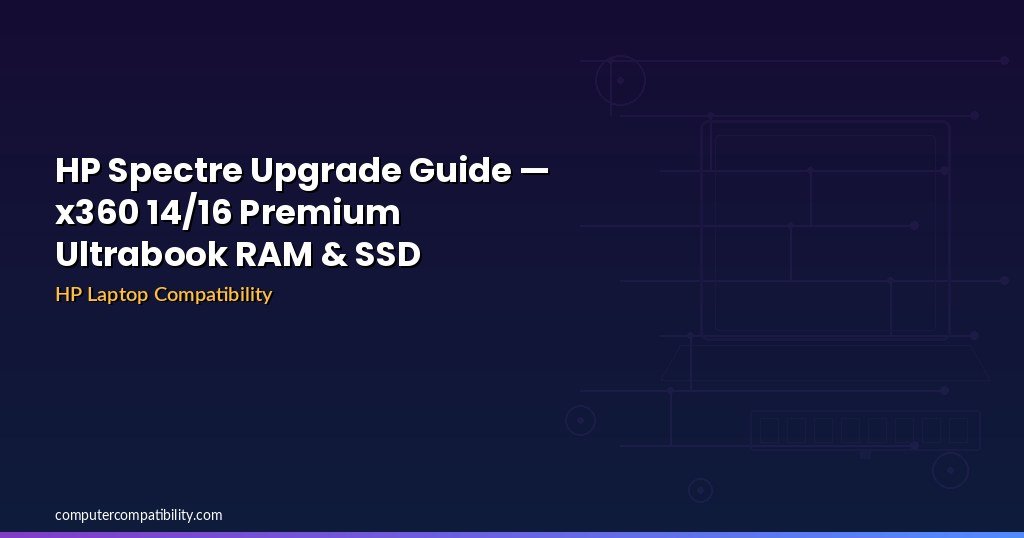 HP Spectre Upgrade Guide — x360 14/16 Premium Ultrabook RAM & SSD

HP Laptop Compatibility

computercompatibility.com